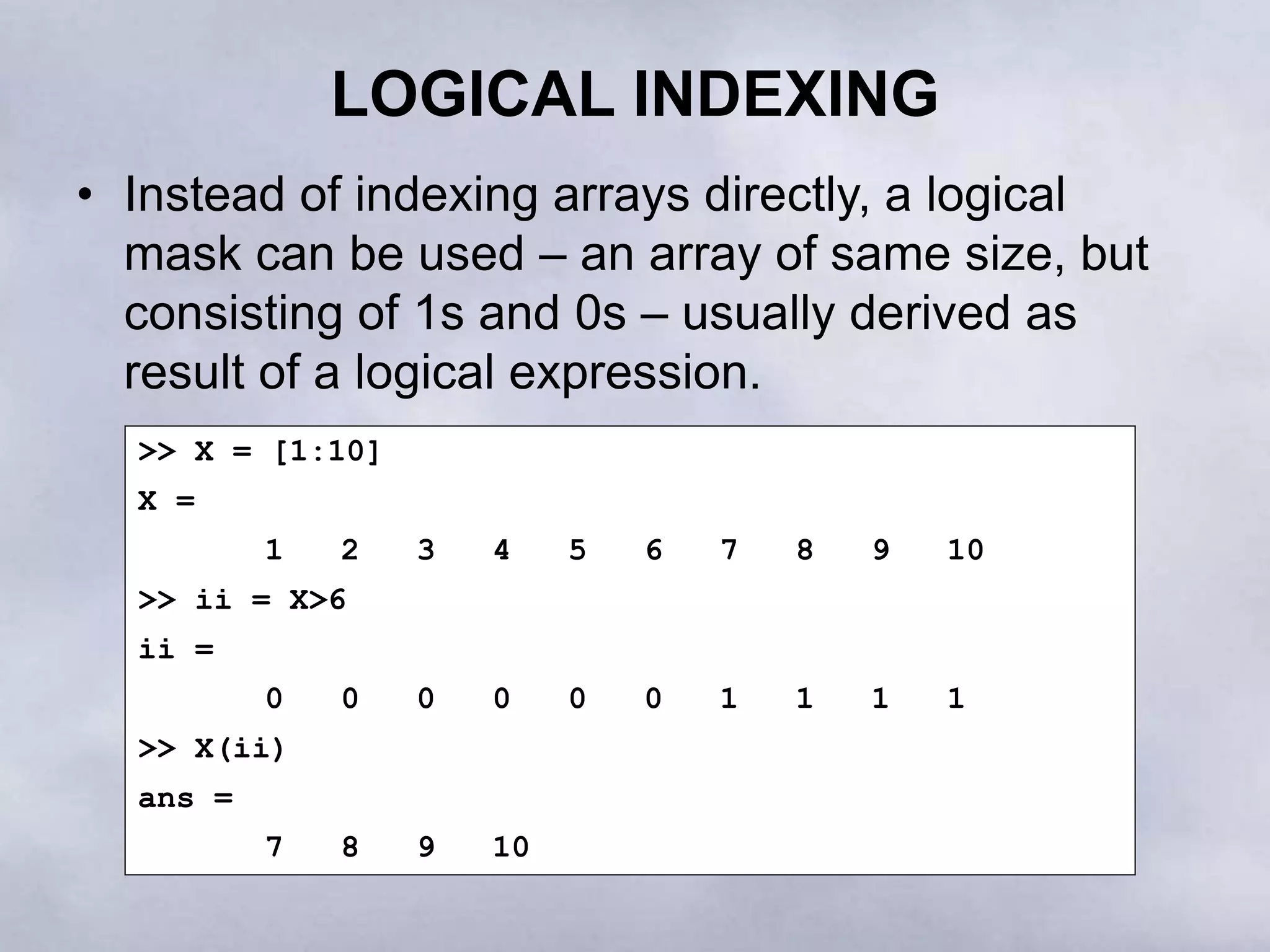 LOGICAL INDEXING

• Instead of indexing arrays directly, a logical mask can be used – an array of same size, but consisting of 1s and 0s – usually derived as result of a logical expression.

>> X = [1:10]
X =
      1   2   3   4   5   6   7   8   9   10
>> ii = X>6
ii =
      0   0   0   0   0   0   1   1   1   1
>> X(ii)
ans =
      7   8   9   10